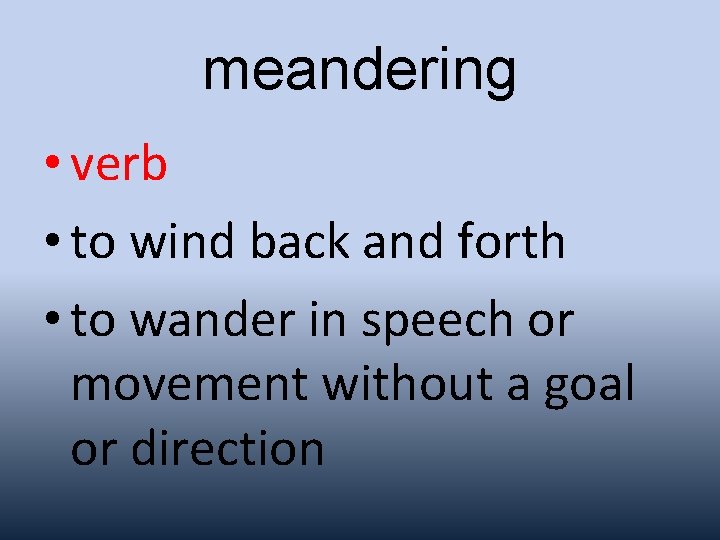 meandering

• verb
• to wind back and forth
• to wander in speech or movement without a goal or direction